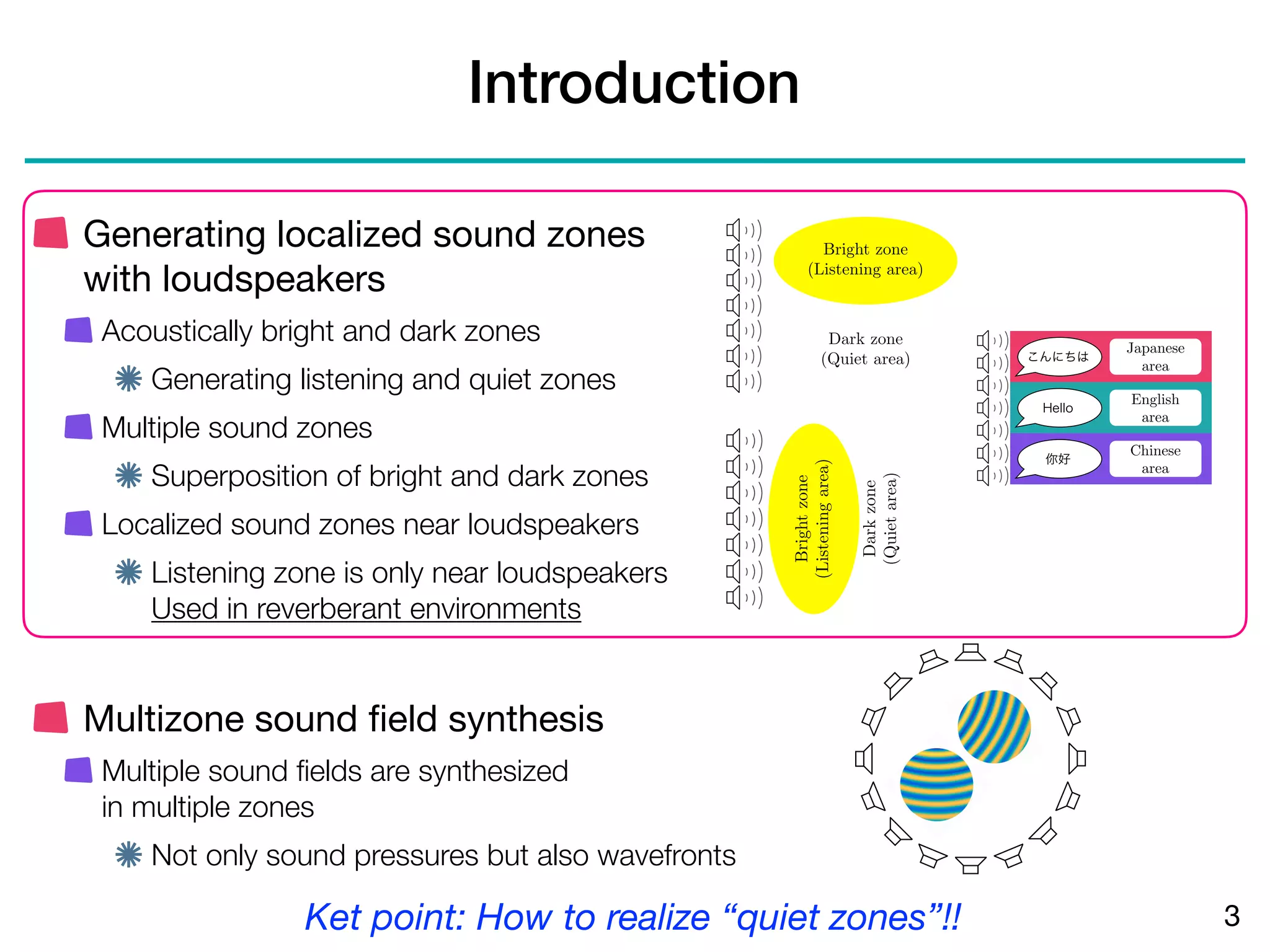 Introduction

Generating localized sound zones with loudspeakers

Acoustically bright and dark zones

Generating listening and quiet zones

Multiple sound zones

Superposition of bright and dark zones

Localized sound zones near loudspeakers

Listening zone is only near loudspeakers
Used in reverberant environments

Bright zone
(Listening area)

Dark zone
(Quiet area)

Bright zone
(Listening area)

Dark zone
(Quiet area)

こんにちは

Japanese area

Hello

English area

你好

Chinese area

Multizone sound field synthesis

Multiple sound fields are synthesized in multiple zones

Not only sound pressures but also wavefronts

Ket point: How to realize “quiet zones”!!

3